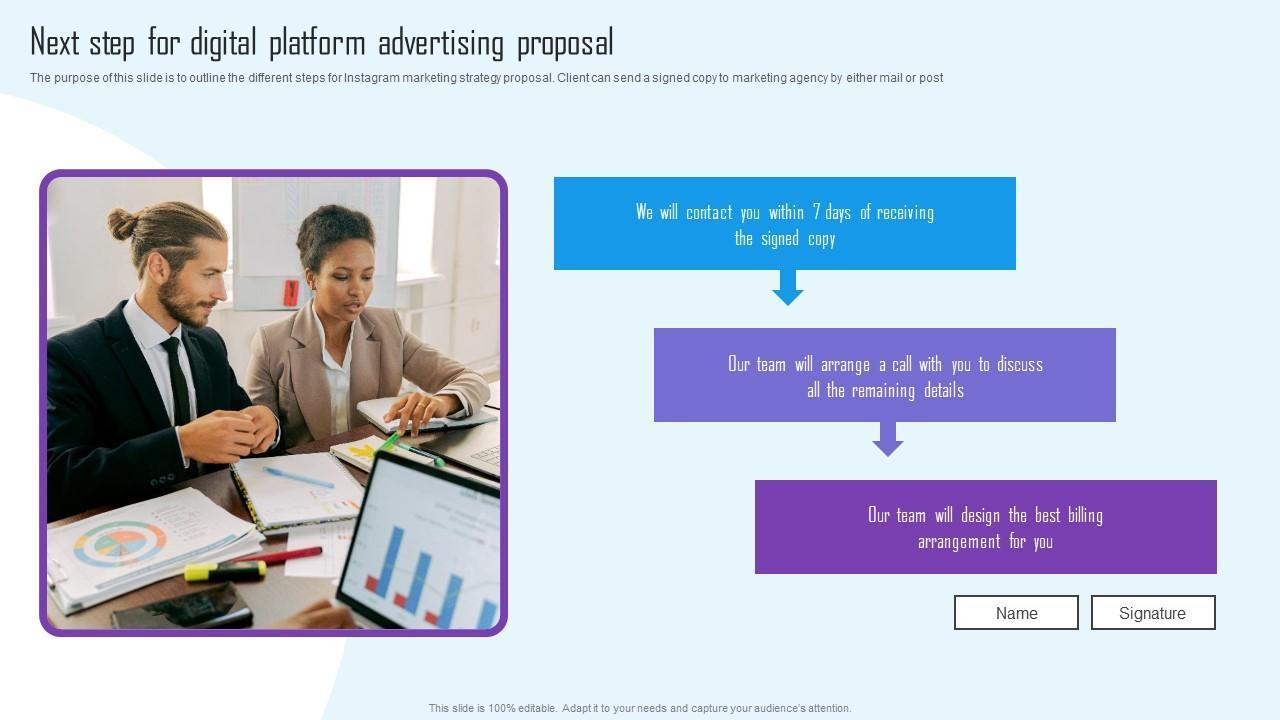 Next step for digital platform advertising proposal

The purpose of this slide is to outline the different steps for Instagram marketing strategy proposal. Client can send a signed copy to marketing agency by either mail or post

We will contact you within 7 days of receiving the signed copy

Our team will arrange a call with you to discuss all the remaining details

Our team will design the best billing arrangement for you

Name

Signature

This slide is 100% editable. Adapt it to your needs and capture your audience's attention.